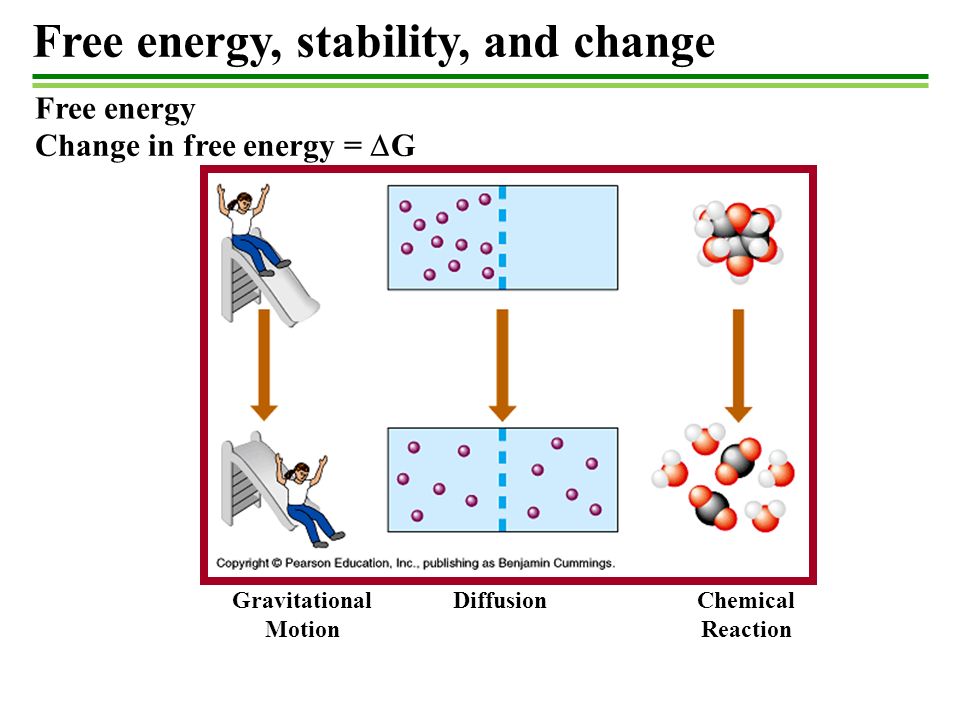 Free energy, stability, and change

Free energy
Change in free energy = $\Delta G$

Copyright © Pearson Education, Inc., publishing as Benjamin Cummings.

Gravitational Motion

Diffusion

Chemical Reaction